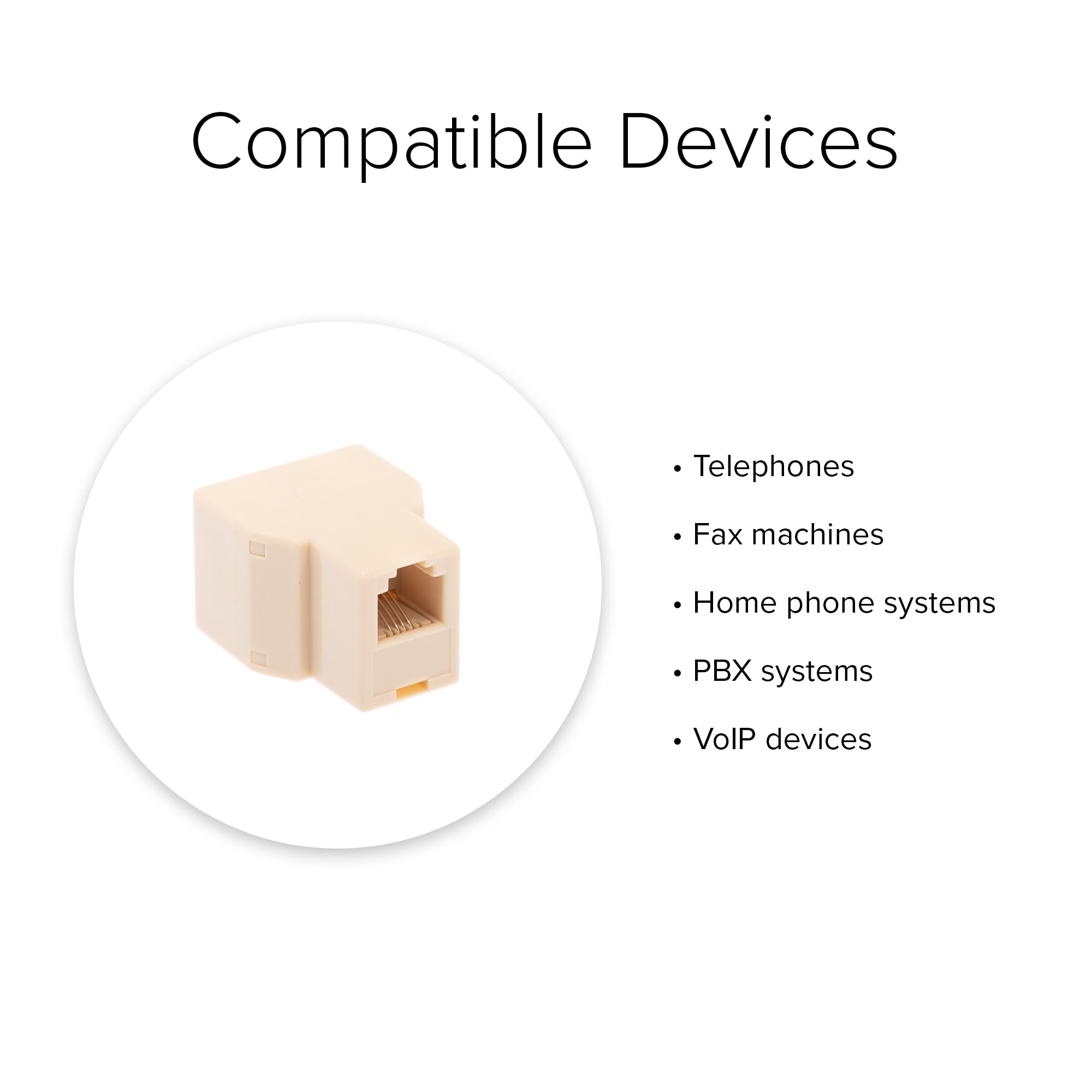 Compatible Devices

• Telephones
• Fax machines
• Home phone systems
• PBX systems
• VoIP devices